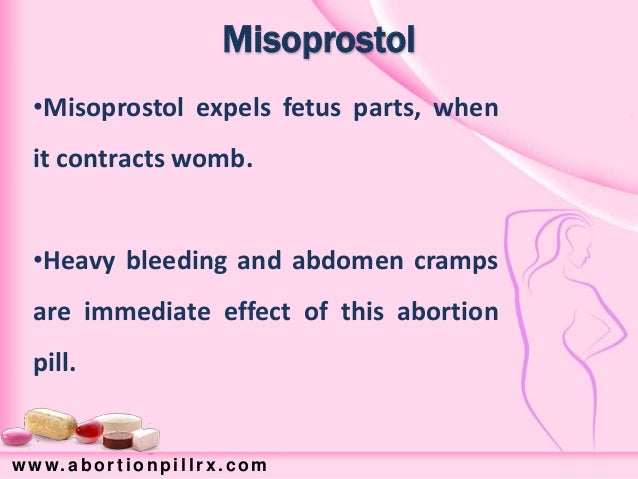 Misoprostol

•Misoprostol expels fetus parts, when it contracts womb.

•Heavy bleeding and abdomen cramps are immediate effect of this abortion pill.

www.abortionpillrx.com